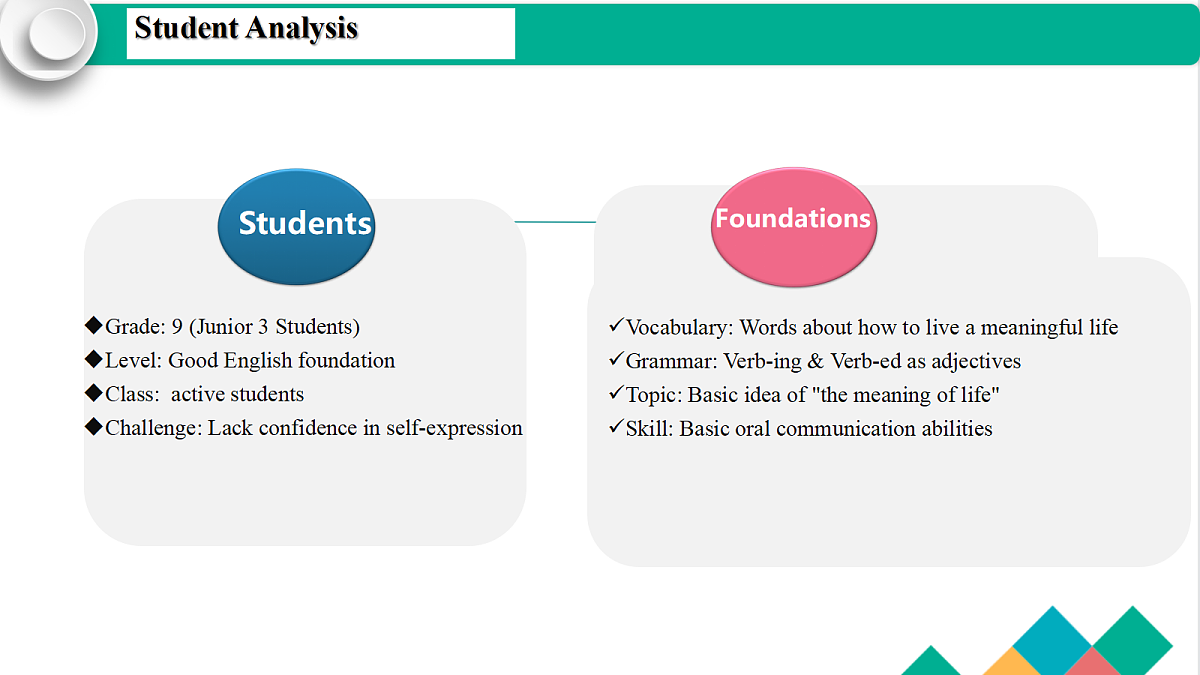 Student Analysis

Students

◆Grade: 9 (Junior 3 Students)
◆Level: Good English foundation
◆Class: active students
◆Challenge: Lack confidence in self-expression

Foundations

✓Vocabulary: Words about how to live a meaningful life
✓Grammar: Verb-ing & Verb-ed as adjectives
✓Topic: Basic idea of "the meaning of life"
✓Skill: Basic oral communication abilities